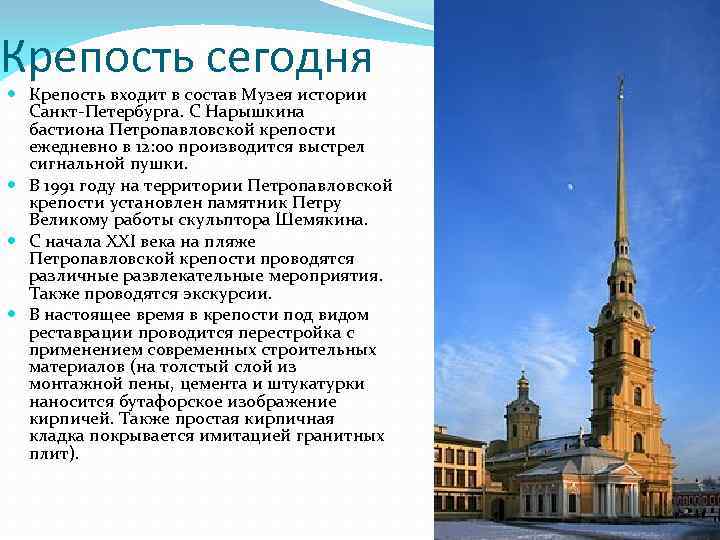 Крепость сегодня

Крепость входит в состав Музея истории Санкт-Петербурга. С Нарышкина бастиона Петропавловской крепости ежедневно в 12:00 производится выстрел сигнальной пушки.

В 1991 году на территории Петропавловской крепости установлен памятник Петру Великому работы скульптора Шемякина.

С начала XXI века на пляже Петропавловской крепости проводятся различные развлекательные мероприятия. Также проводятся экскурсии.

В настоящее время в крепости под видом реставрации проводится перестройка с применением современных строительных материалов (на толстый слой из монтажной пены, цемента и штукатурки наносится бутафорское изображение кирпичей. Также простая кирпичная кладка покрывается имитацией гранитных плит).